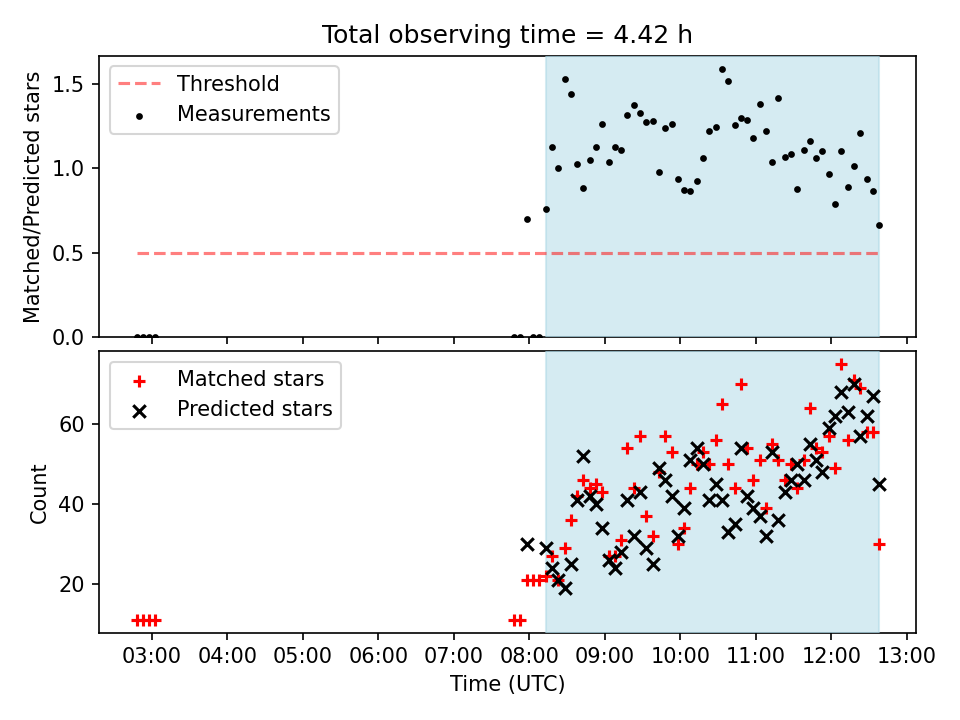 Total observing time = 4.42 h

Threshold
Measurements

Matched/Predicted stars

1.5
1.0
0.5
0.0

Matched stars
Predicted stars

Count

60
40
20

03:00 04:00 05:00 06:00 07:00 08:00 09:00 10:00 11:00 12:00 13:00
Time (UTC)